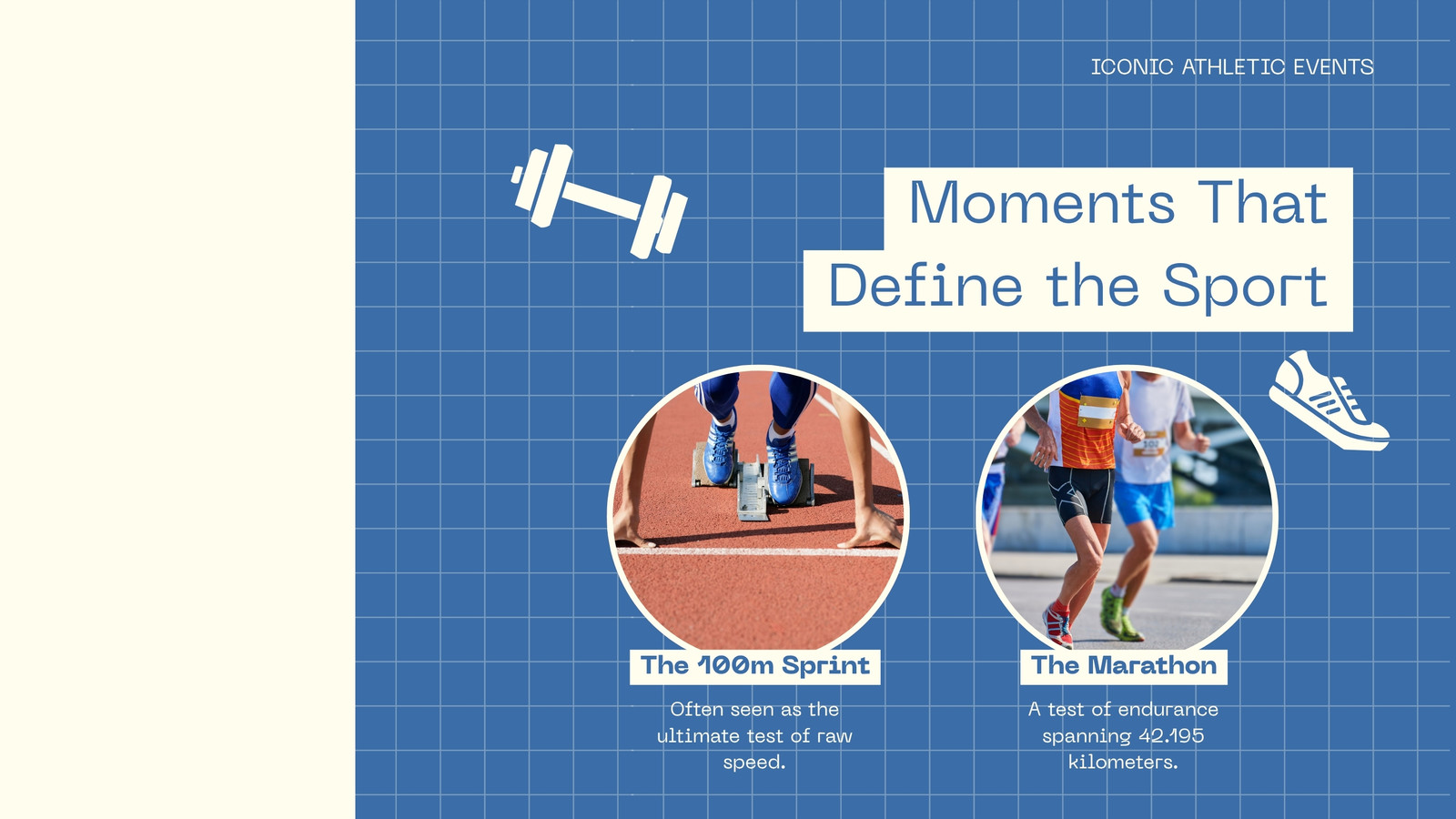 ICONIC ATHLETIC EVENTS

Moments That Define the Sport

The 100m Sprint

Often seen as the ultimate test of raw speed.

The Marathon

A test of endurance spanning 42.195 kilometers.